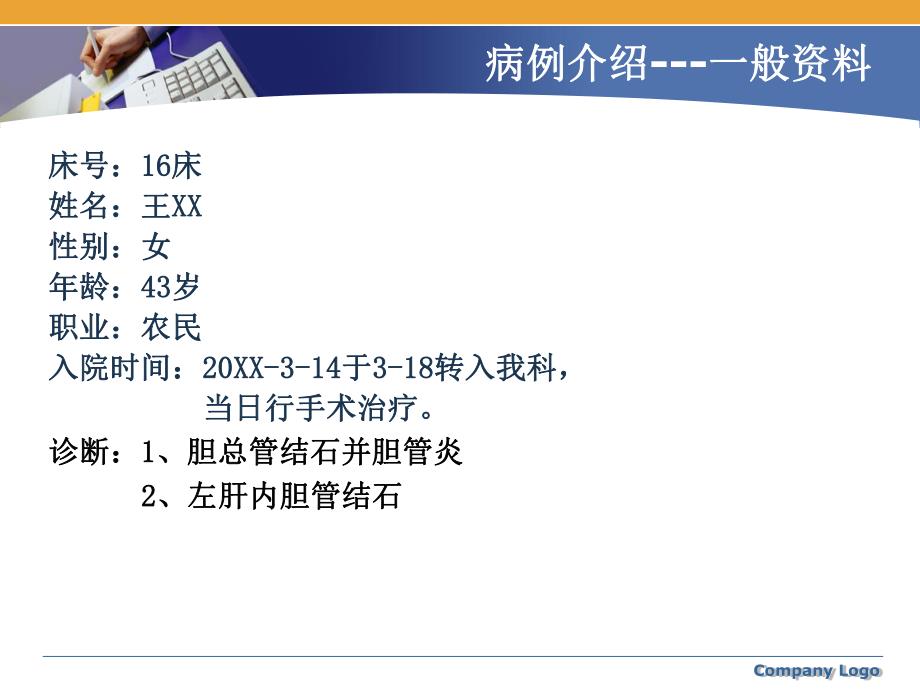 病例介绍---一般资料

床号：16床
姓名：王XX
性别：女
年龄：43岁
职业：农民
入院时间：20XX-3-14于3-18转入我科，当日行手术治疗。
诊断：1、胆总管结石并胆管炎
2、左肝内胆管结石

Company Logo